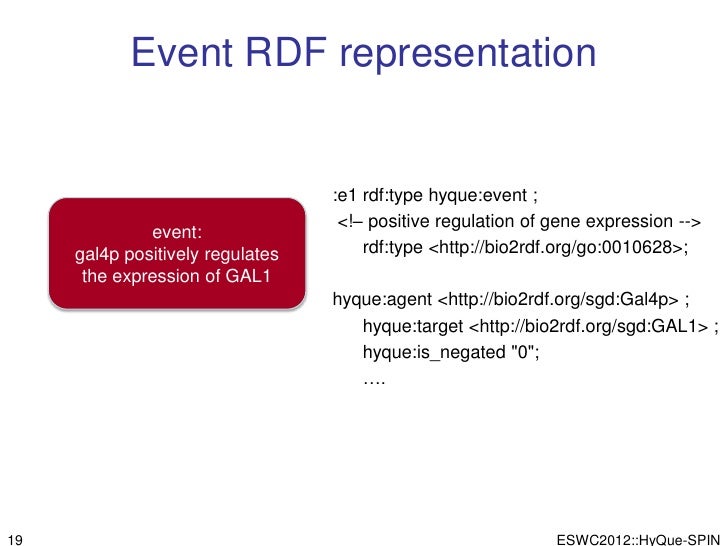 Event RDF representation

event:
gal4p positively regulates the expression of GAL1

:e1 rdf:type hyque:event ;
<!– positive regulation of gene expression -->
rdf:type <http://bio2rdf.org/go:0010628>;

hyque:agent <http://bio2rdf.org/sgd:Gal4p> ;
hyque:target <http://bio2rdf.org/sgd:GAL1> ;
hyque:is_negated "0";
….

19

ESWC2012::HyQue-SPIN